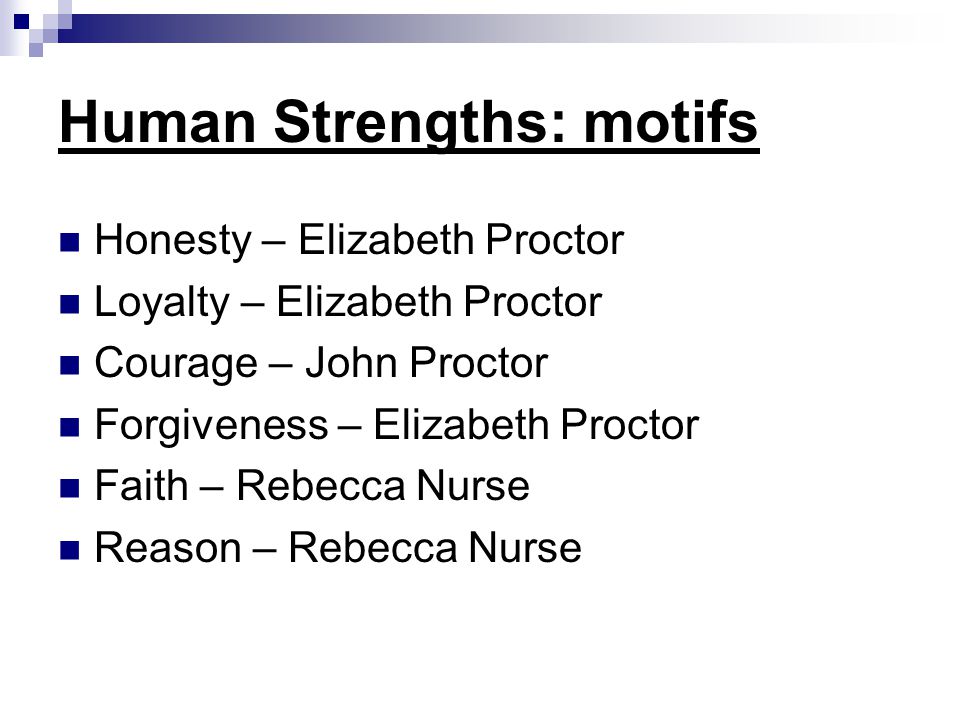 Human Strengths: motifs

- Honesty – Elizabeth Proctor
- Loyalty – Elizabeth Proctor
- Courage – John Proctor
- Forgiveness – Elizabeth Proctor
- Faith – Rebecca Nurse
- Reason – Rebecca Nurse